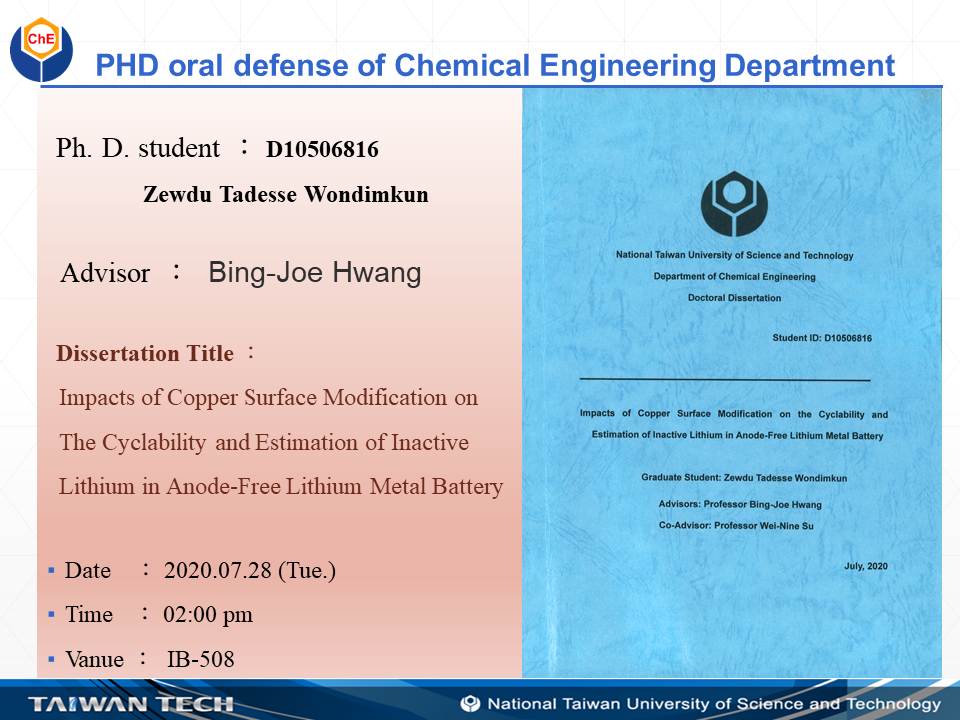 ChE

PHD oral defense of Chemical Engineering Department

Ph. D. student ： D10506816

Zewdu Tadesse Wondimkun

Advisor ： Bing-Joe Hwang

Dissertation Title ：

Impacts of Copper Surface Modification on The Cyclability and Estimation of Inactive Lithium in Anode-Free Lithium Metal Battery

▪ Date ： 2020.07.28 (Tue.)

▪ Time ： 02:00 pm

▪ Vanue ： IB-508

National Taiwan University of Science and Technology
Department of Chemical Engineering
Doctoral Dissertation

Student ID: D10506816

Impacts of Copper Surface Modification on the Cyclability and Estimation of Inactive Lithium in Anode-Free Lithium Metal Battery

Graduate Student: Zewdu Tadesse Wondimkun

Advisors: Professor Bing-Joe Hwang

Co-Advisor: Professor Wei-Nine Su

July, 2020

TAIWAN TECH

National Taiwan University of Science and Technology